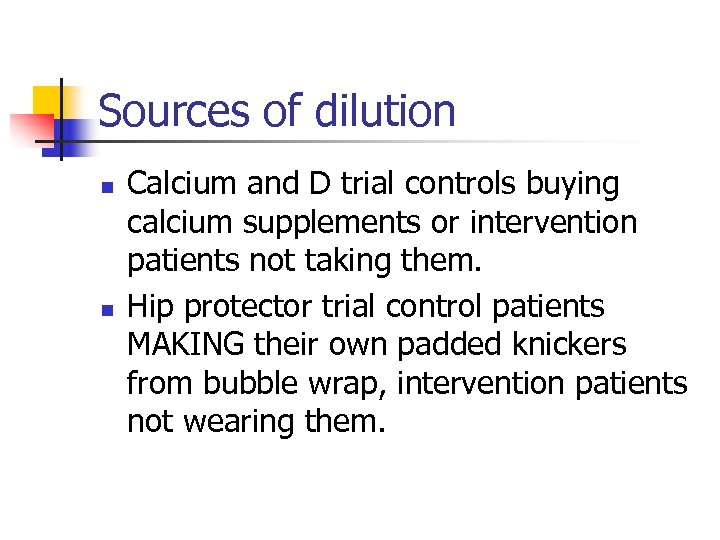 Sources of dilution

- Calcium and D trial controls buying calcium supplements or intervention patients not taking them.
- Hip protector trial control patients MAKING their own padded knickers from bubble wrap, intervention patients not wearing them.